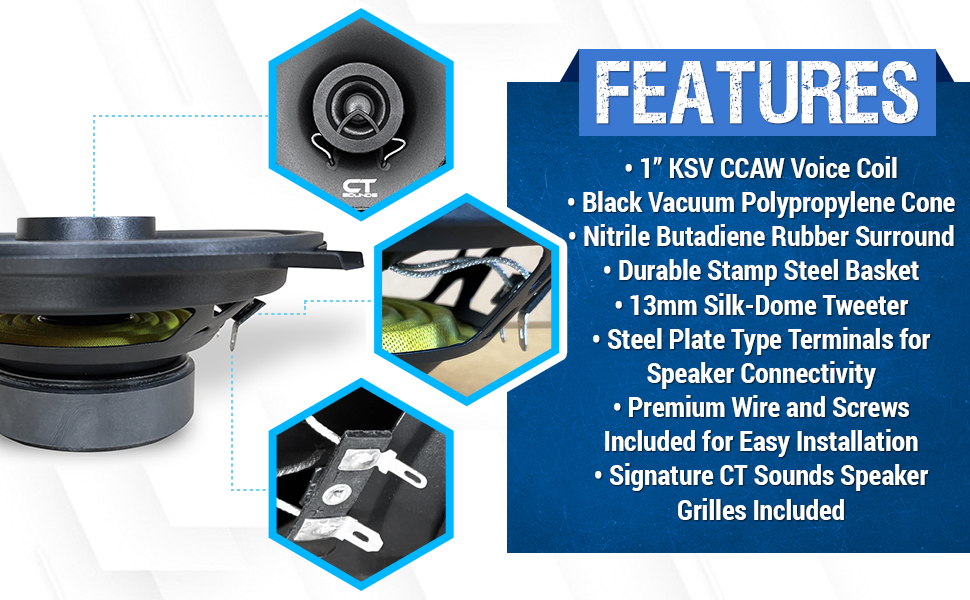 CT SOUNDS

FEATURES

• 1" KSV CCAW Voice Coil
• Black Vacuum Polypropylene Cone
• Nitrile Butadiene Rubber Surround
• Durable Stamp Steel Basket
• 13mm Silk-Dome Tweeter
• Steel Plate Type Terminals for Speaker Connectivity
• Premium Wire and Screws Included for Easy Installation
• Signature CT Sounds Speaker Grilles Included